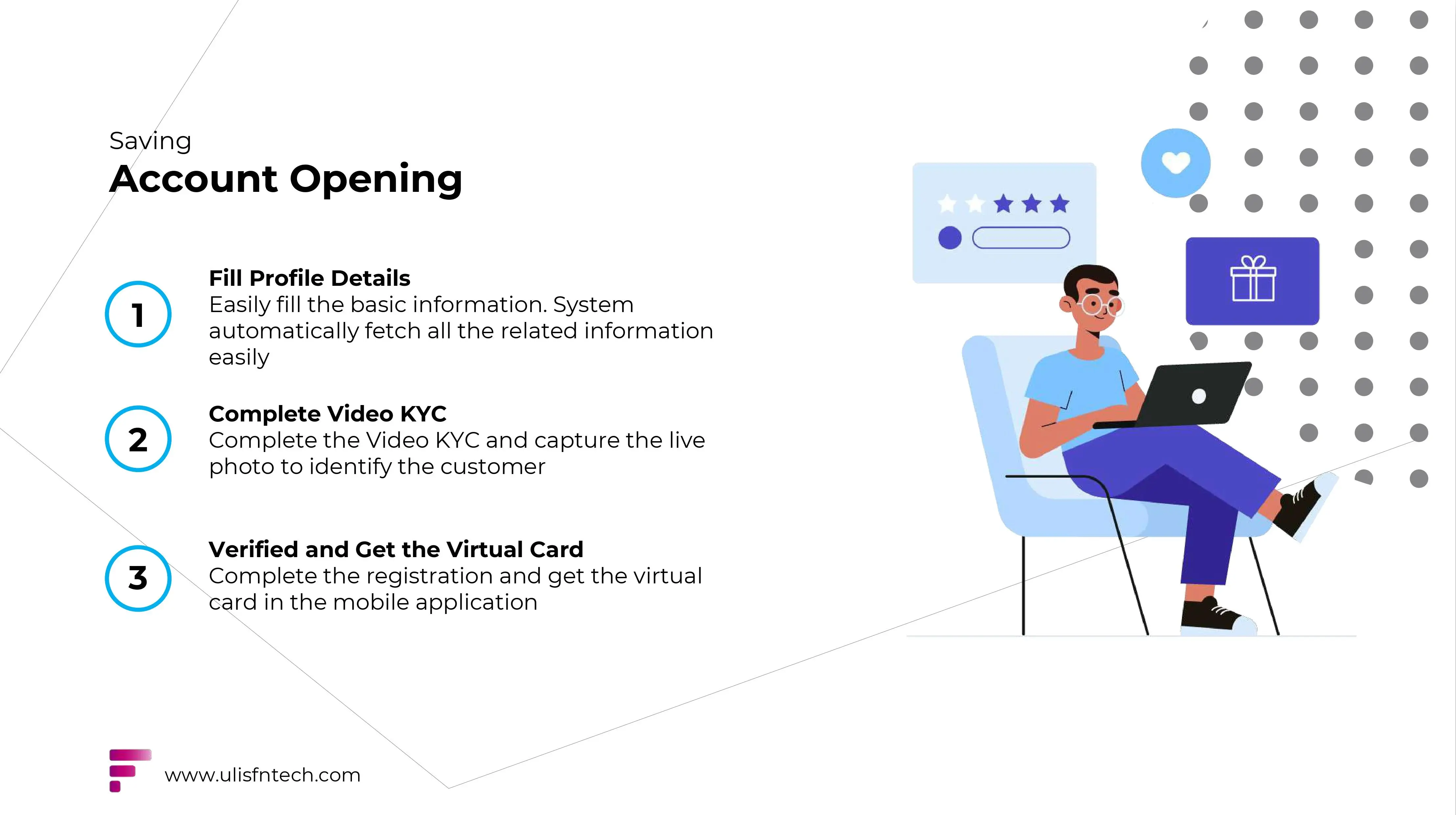 Saving
Account Opening

1
Fill Profile Details
Easily fill the basic information. System automatically fetch all the related information easily

2
Complete Video KYC
Complete the Video KYC and capture the live photo to identify the customer

3
Verified and Get the Virtual Card
Complete the registration and get the virtual card in the mobile application

www.ulisfntech.com